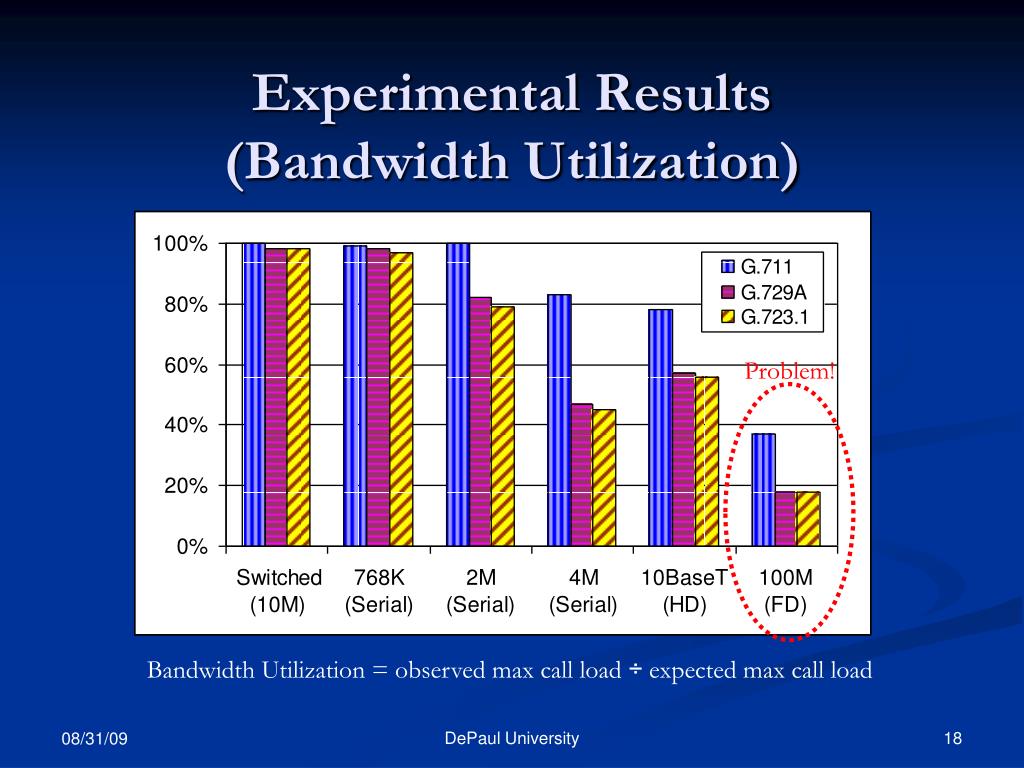 Experimental Results (Bandwidth Utilization)

100%
80%
60%
40%
20%
0%

G.711
G.729A
G.723.1

Problem!

Switched (10M)
768K (Serial)
2M (Serial)
4M (Serial)
10BaseT (HD)
100M (FD)

Bandwidth Utilization = observed max call load ÷ expected max call load

08/31/09
DePaul University
18